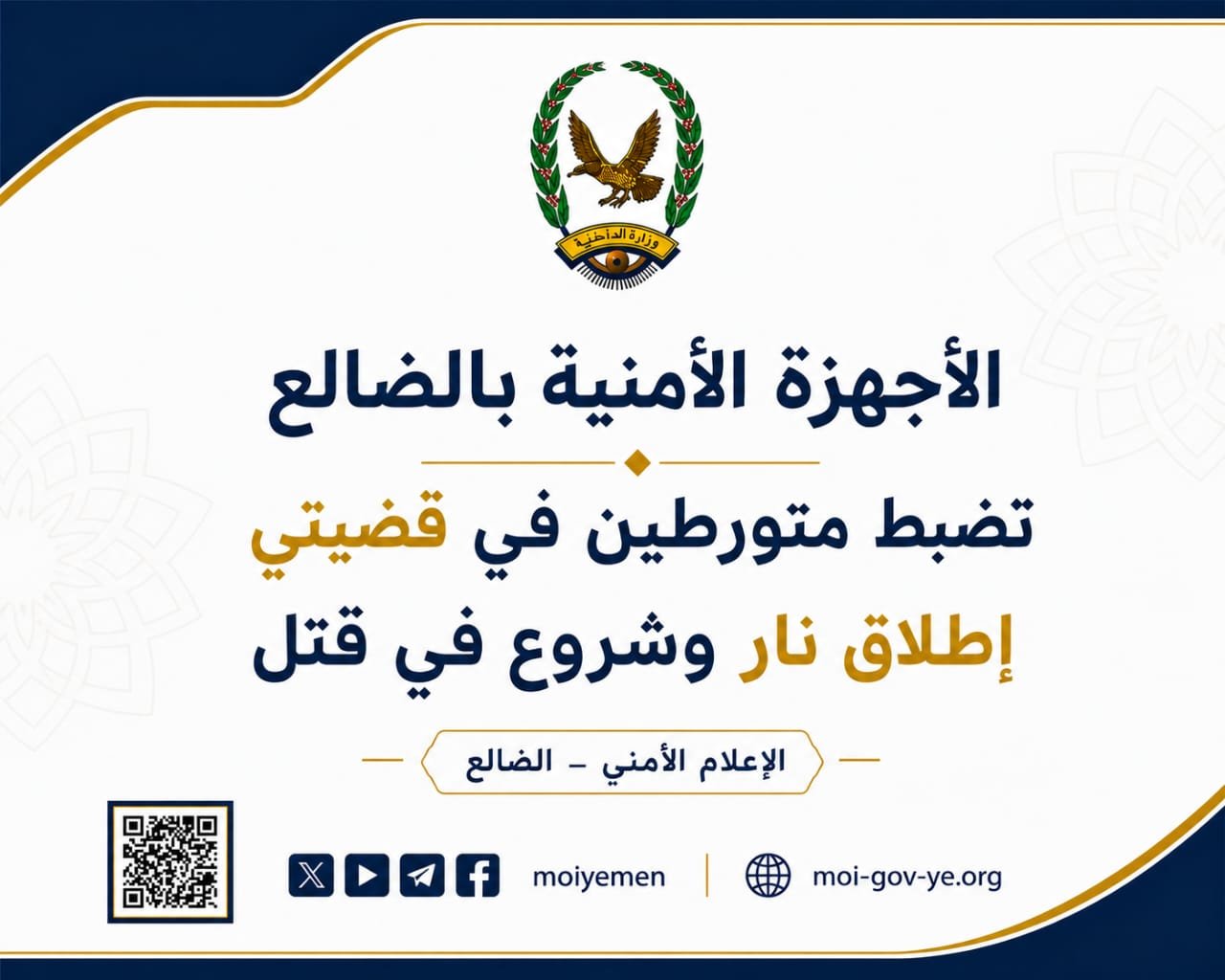 وزارة الداخلية

الأجهزة الأمنية بالضالع

تضبط متورطين في قضيتي إطلاق نار وشروع في قتل

الإعلام الأمني - الضالع

moiyemen

moi-gov-ye.org